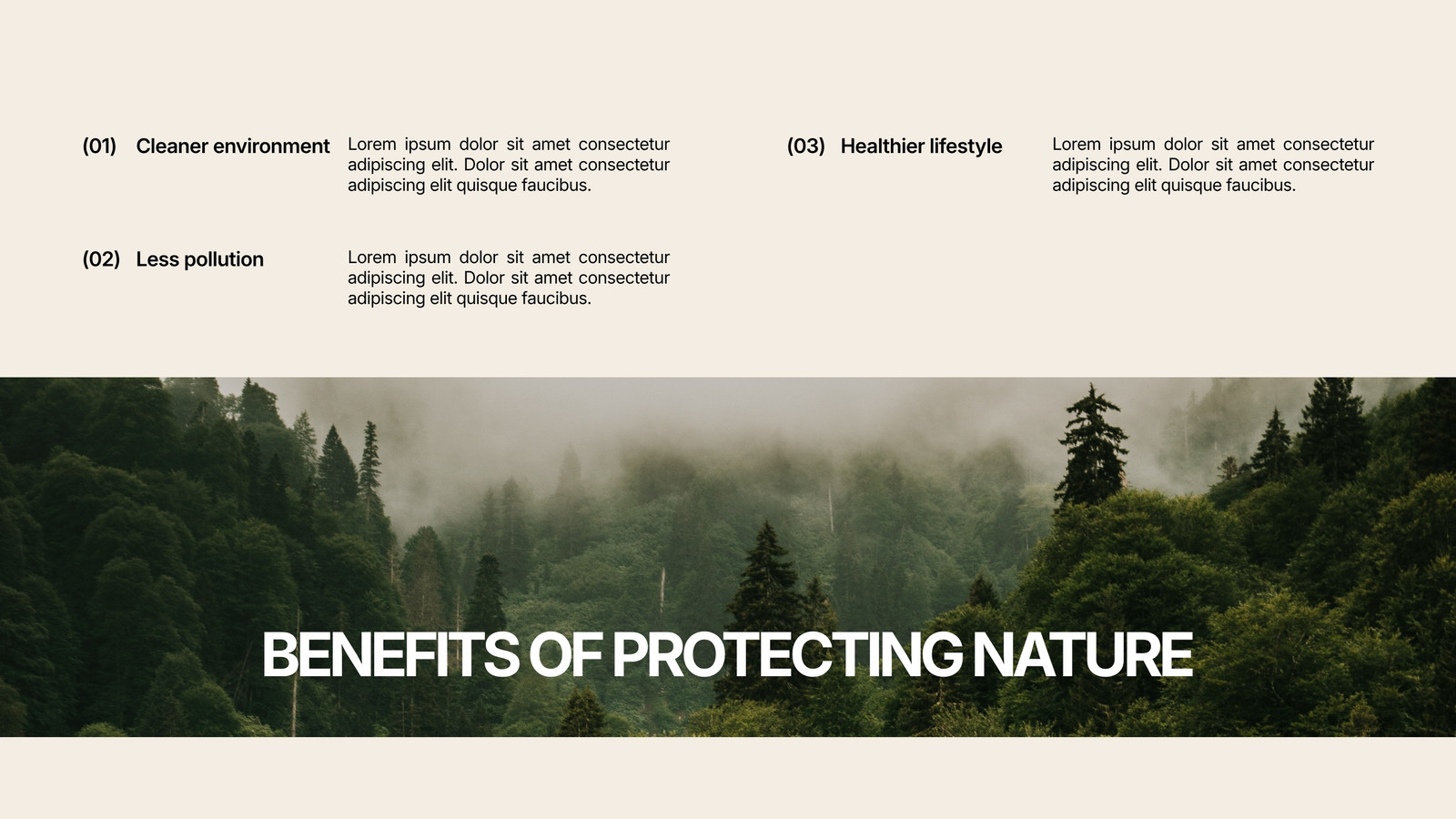 (01) Cleaner environment

Lorem ipsum dolor sit amet consectetur adipiscing elit. Dolor sit amet consectetur adipiscing elit quisque faucibus.

(02) Less pollution

Lorem ipsum dolor sit amet consectetur adipiscing elit. Dolor sit amet consectetur adipiscing elit quisque faucibus.

(03) Healthier lifestyle

Lorem ipsum dolor sit amet consectetur adipiscing elit. Dolor sit amet consectetur adipiscing elit quisque faucibus.

BENEFITS OF PROTECTING NATURE